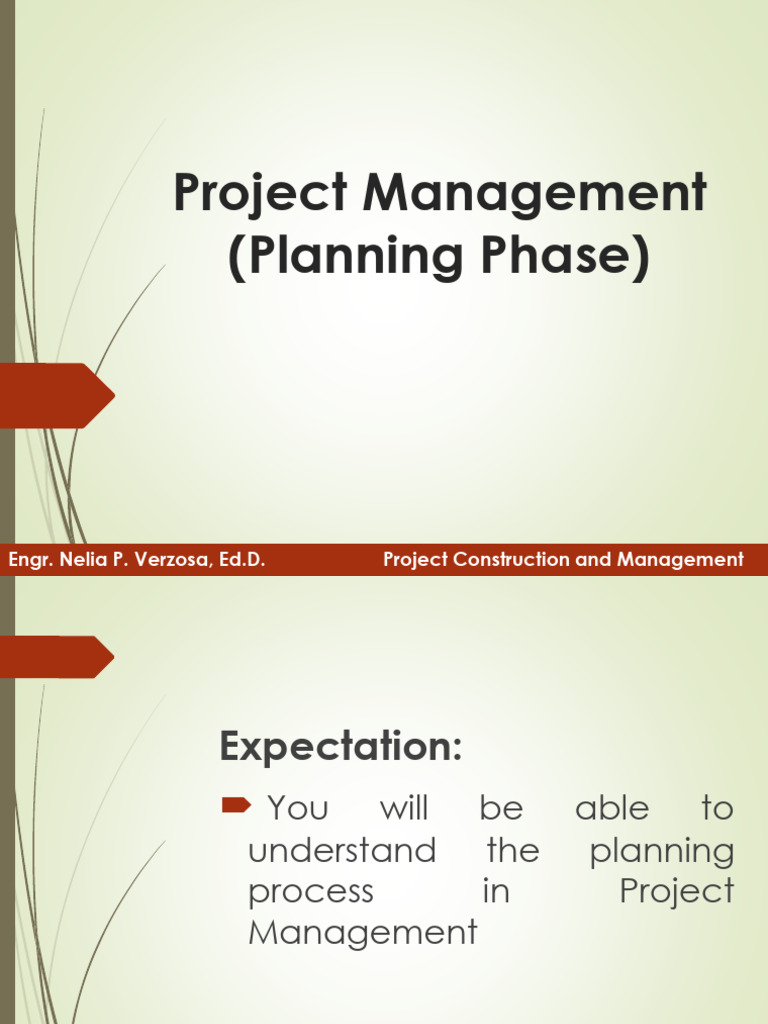 Project Management (Planning Phase)

Engr. Nelia P. Verzosa, Ed.D.

Project Construction and Management

Expectation:

You will be able to understand the planning process in Project Management